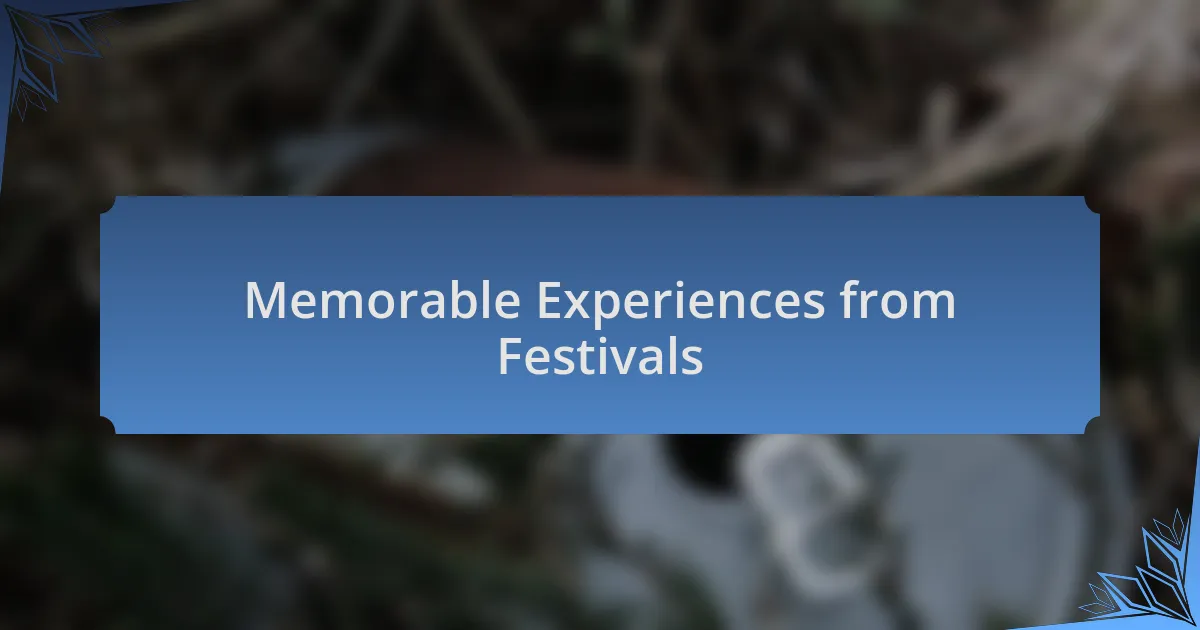 Memorable Experiences from Festivals